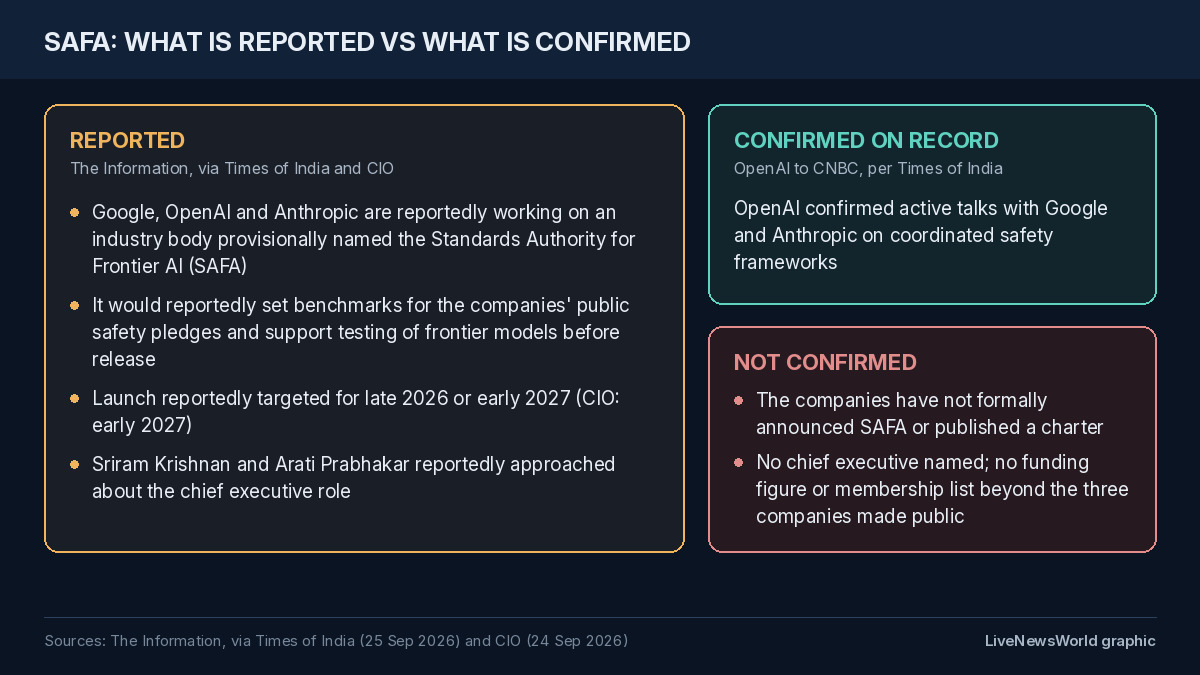 SAFA: WHAT IS REPORTED VS WHAT IS CONFIRMED

REPORTED
The Information, via Times of India and CIO

- Google, OpenAI and Anthropic are reportedly working on an industry body provisionally named the Standards Authority for Frontier AI (SAFA)
- It would reportedly set benchmarks for the companies' public safety pledges and support testing of frontier models before release
- Launch reportedly targeted for late 2026 or early 2027 (CIO: early 2027)
- Sriram Krishnan and Arati Prabhakar reportedly approached about the chief executive role

CONFIRMED ON RECORD
OpenAI to CNBC, per Times of India

OpenAI confirmed active talks with Google and Anthropic on coordinated safety frameworks

NOT CONFIRMED

- The companies have not formally announced SAFA or published a charter
- No chief executive named; no funding figure or membership list beyond the three companies made public

Sources: The Information, via Times of India (25 Sep 2026) and CIO (24 Sep 2026)

LiveNewsWorld graphic